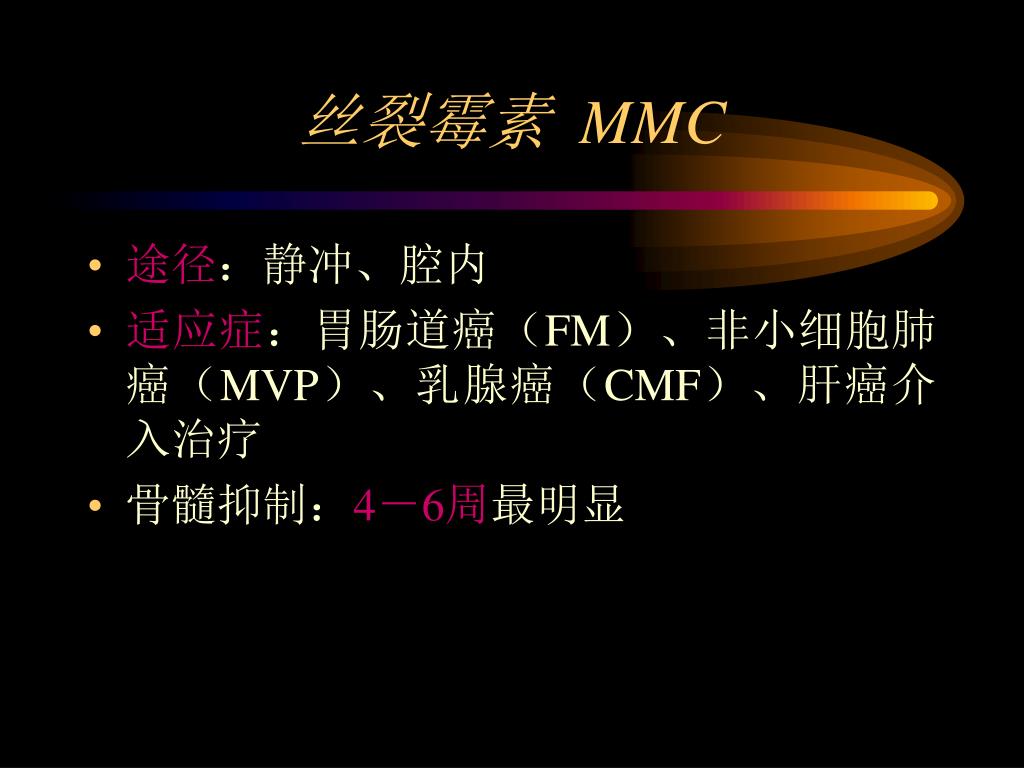 丝裂霉素 MMC

• 途径：静冲、腔内
• 适应症：胃肠道癌（FM）、非小细胞肺癌（MVP）、乳腺癌（CMF）、肝癌介入治疗
• 骨髓抑制：4－6周最明显